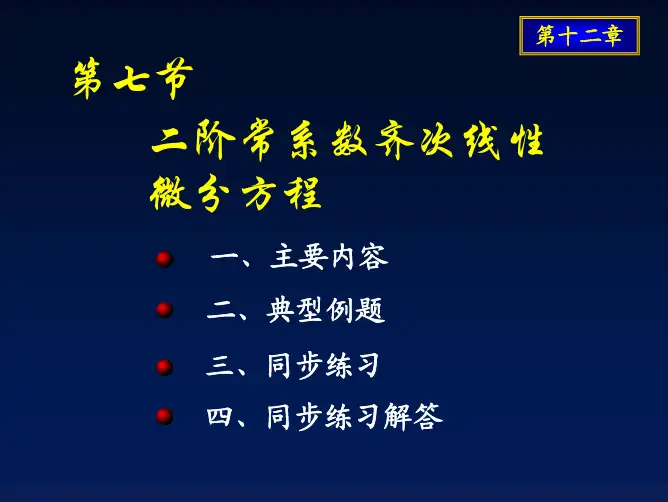 第十二章

第七节

二阶常系数齐次线性微分方程

一、主要内容

二、典型例题

三、同步练习

四、同步练习解答